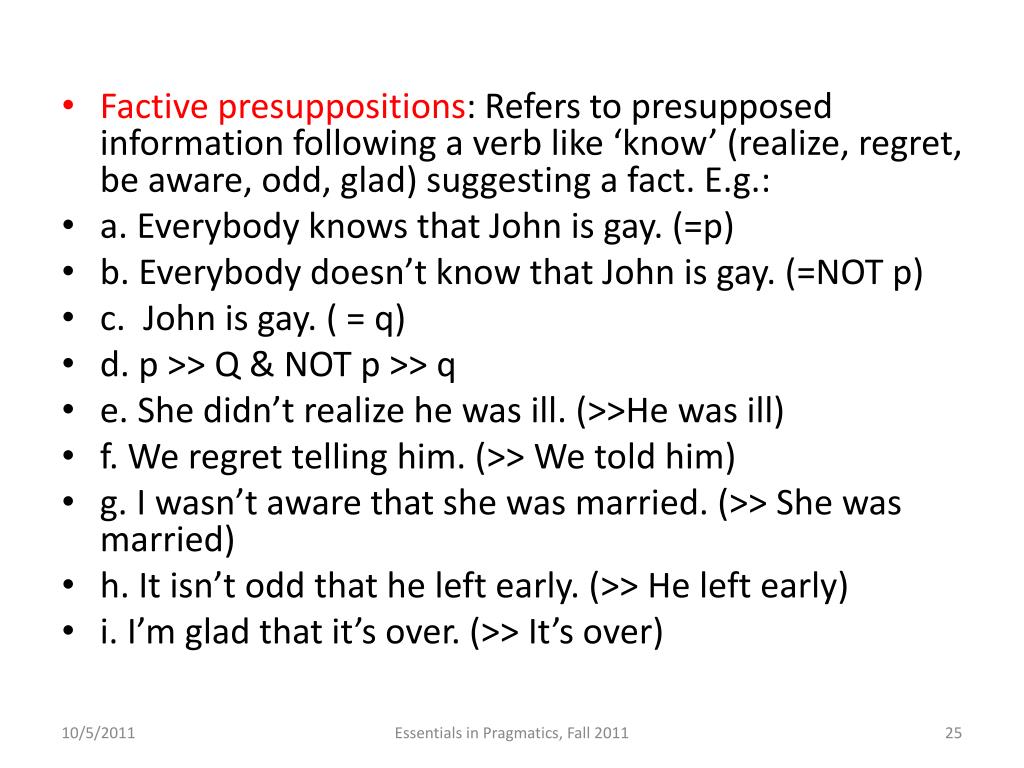 • Factive presuppositions: Refers to presupposed information following a verb like ‘know’ (realize, regret, be aware, odd, glad) suggesting a fact. E.g.:
• a. Everybody knows that John is gay. (=p)
• b. Everybody doesn’t know that John is gay. (=NOT p)
• c.  John is gay. ( = q)
• d. p >> Q & NOT p >> q
• e. She didn’t realize he was ill. (>>He was ill)
• f. We regret telling him. (>> We told him)
• g. I wasn’t aware that she was married. (>> She was married)
• h. It isn’t odd that he left early. (>> He left early)
• i. I’m glad that it’s over. (>> It’s over)

10/5/2011
Essentials in Pragmatics, Fall 2011
25